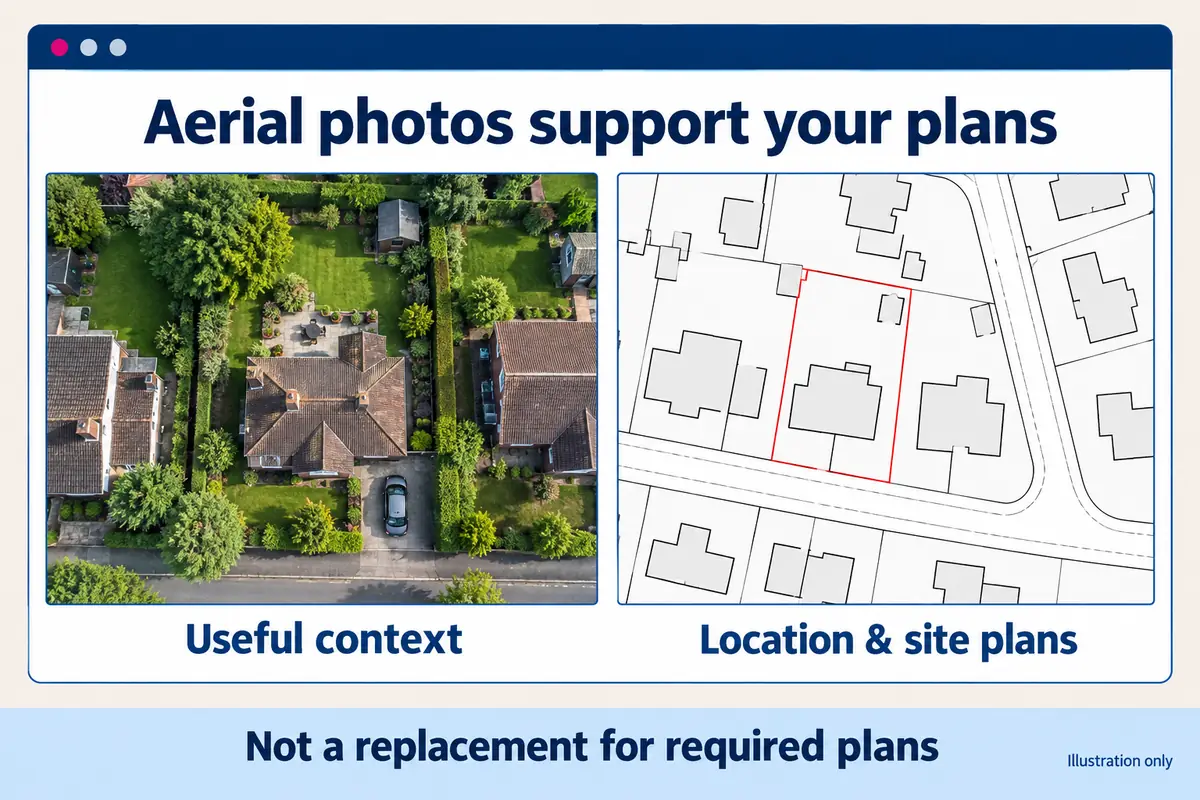 Aerial photos support your plans

Useful context

Location & site plans

Not a replacement for required plans

Illustration only